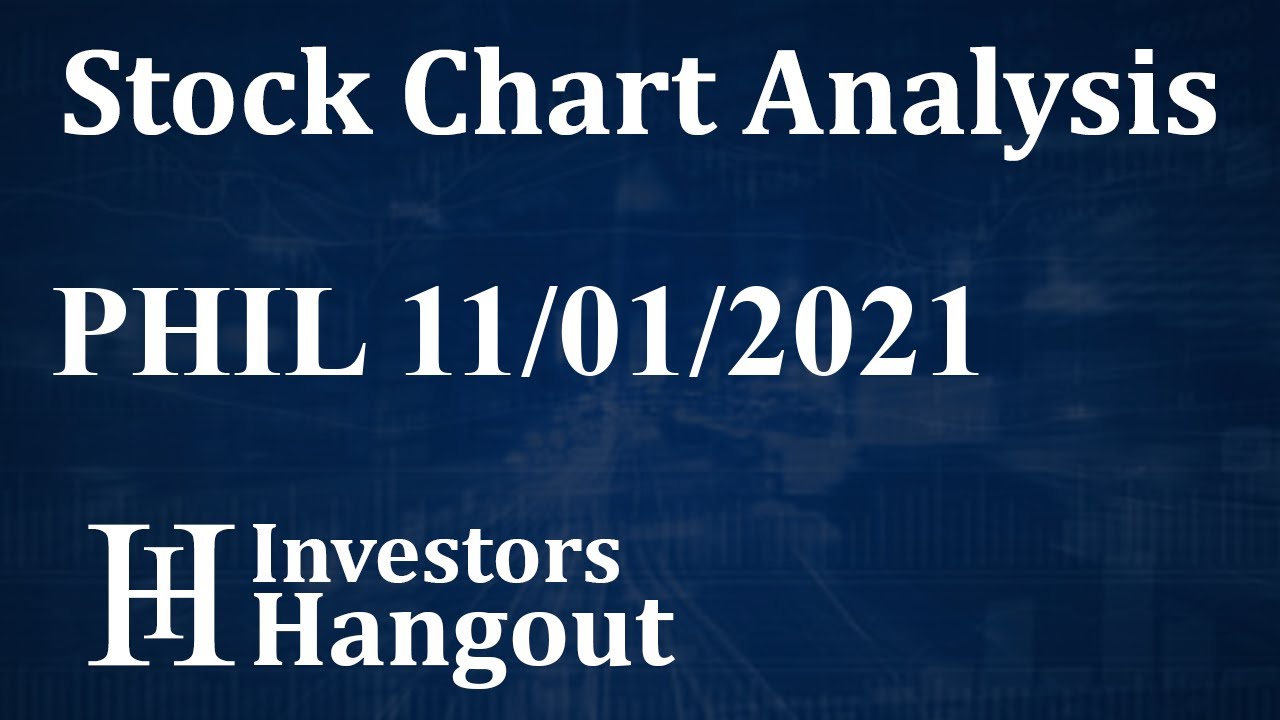 Stock Chart Analysis

PHIL 11/01/2021

IH Investors Hangout